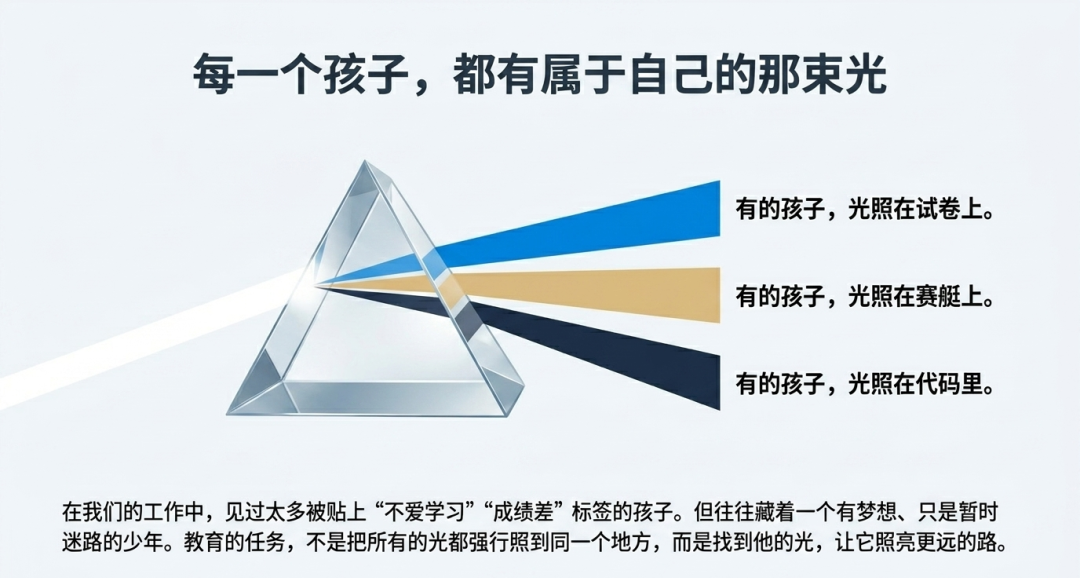 每一个孩子，都有属于自己的那束光

有的孩子，光照在试卷上。

有的孩子，光照在赛艇上。

有的孩子，光照在代码里。

在我们的工作中，见过太多被贴上“不爱学习”“成绩差”标签的孩子。但往往藏着一个有梦想、只是暂时迷路的少年。教育的任务，不是把所有的光都强行照到同一个地方，而是找到他的光，让它照亮更远的路。